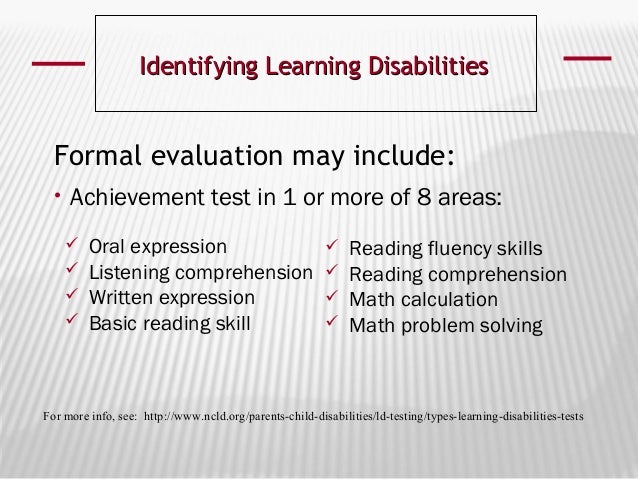 Identifying Learning Disabilities

Formal evaluation may include:

• Achievement test in 1 or more of 8 areas:

✓ Oral expression
✓ Listening comprehension
✓ Written expression
✓ Basic reading skill

✓ Reading fluency skills
✓ Reading comprehension
✓ Math calculation
✓ Math problem solving

For more info, see: http://www.ncld.org/parents-child-disabilities/ld-testing/types-learning-disabilities-tests